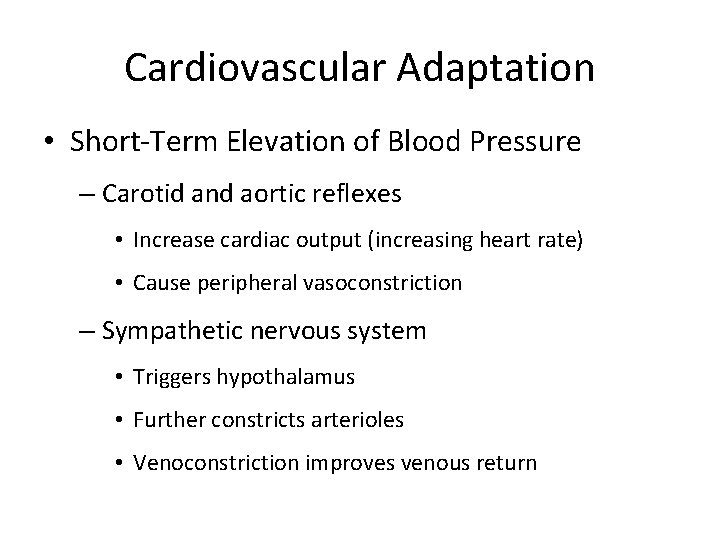 Cardiovascular Adaptation

• Short-Term Elevation of Blood Pressure

– Carotid and aortic reflexes

• Increase cardiac output (increasing heart rate)

• Cause peripheral vasoconstriction

– Sympathetic nervous system

• Triggers hypothalamus

• Further constricts arterioles

• Venoconstriction improves venous return